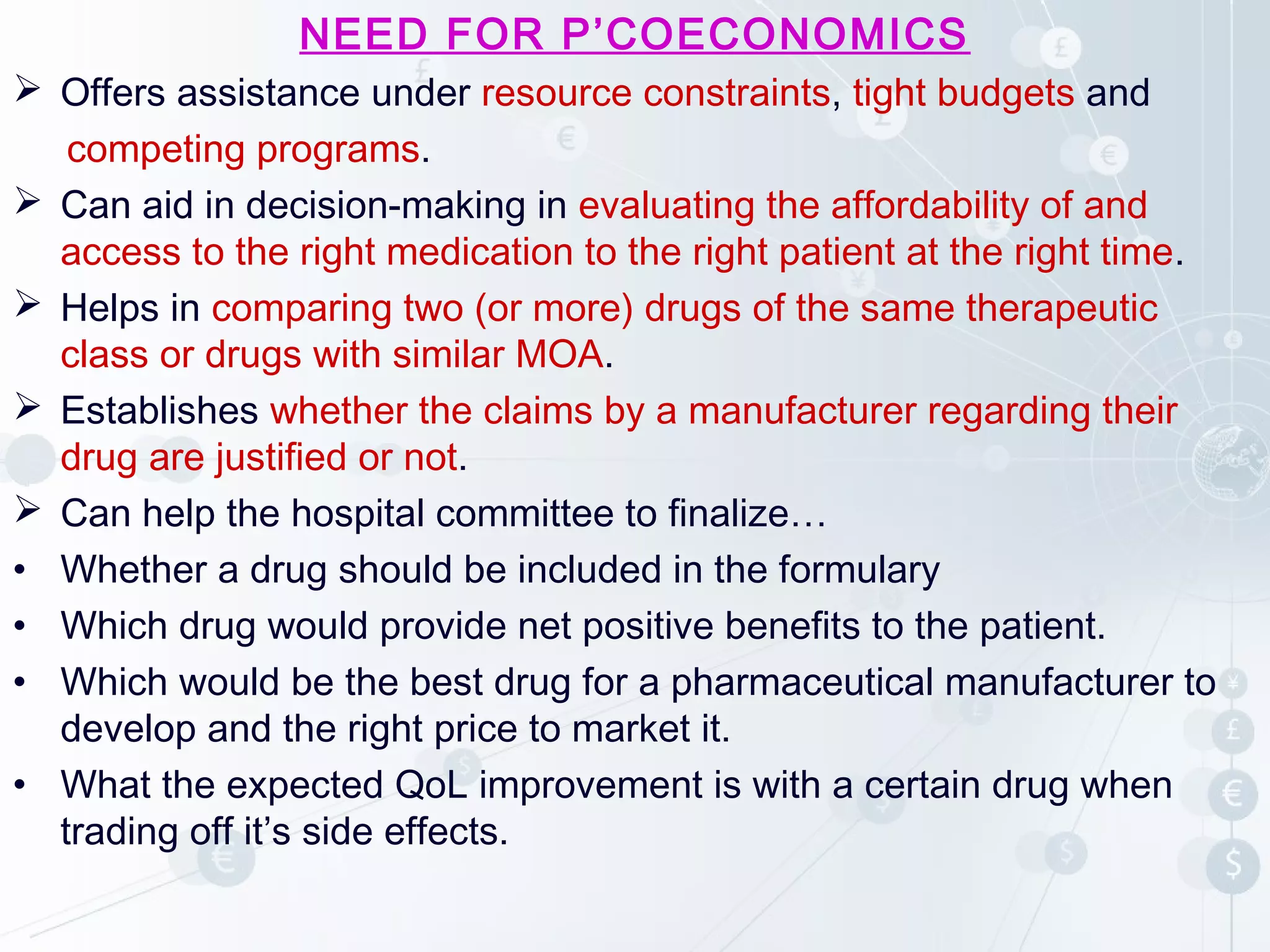 NEED FOR P’COECONOMICS

➢ Offers assistance under resource constraints, tight budgets and competing programs.

➢ Can aid in decision-making in evaluating the affordability of and access to the right medication to the right patient at the right time.

➢ Helps in comparing two (or more) drugs of the same therapeutic class or drugs with similar MOA.

➢ Establishes whether the claims by a manufacturer regarding their drug are justified or not.

➢ Can help the hospital committee to finalize…

• Whether a drug should be included in the formulary

• Which drug would provide net positive benefits to the patient.

• Which would be the best drug for a pharmaceutical manufacturer to develop and the right price to market it.

• What the expected QoL improvement is with a certain drug when trading off it’s side effects.